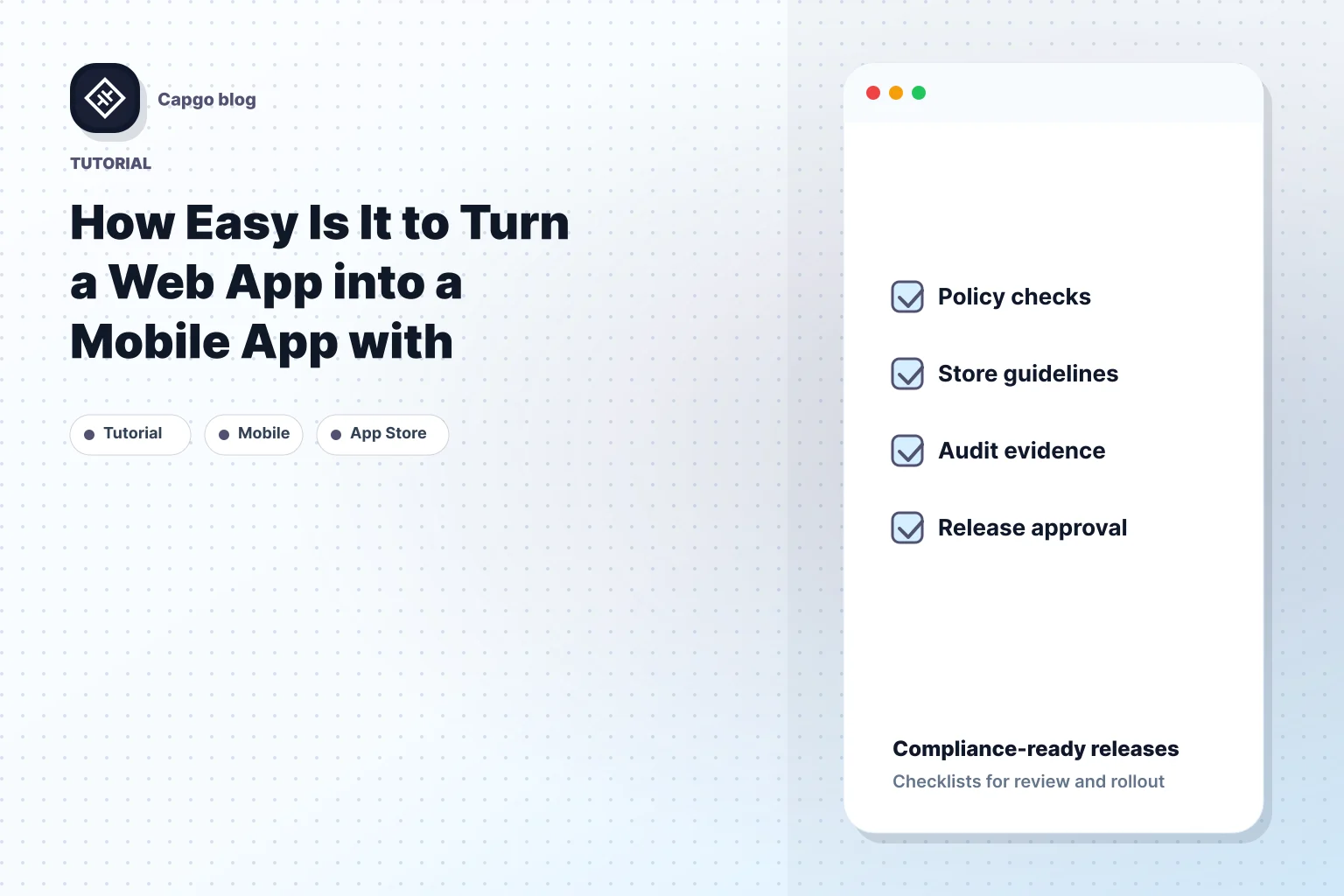 Capgo blog

TUTORIAL

How Easy Is It to Turn a Web App into a Mobile App with

Tutorial

Mobile

App Store

Policy checks

Store guidelines

Audit evidence

Release approval

Compliance-ready releases

Checklists for review and rollout